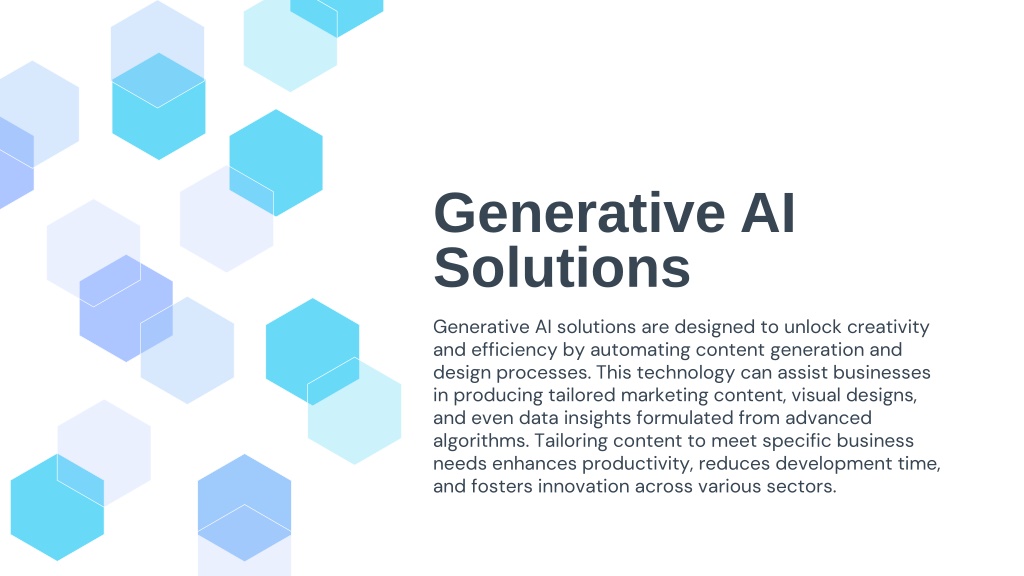 Generative AI Solutions

Generative AI solutions are designed to unlock creativity and efficiency by automating content generation and design processes. This technology can assist businesses in producing tailored marketing content, visual designs, and even data insights formulated from advanced algorithms. Tailoring content to meet specific business needs enhances productivity, reduces development time, and fosters innovation across various sectors.